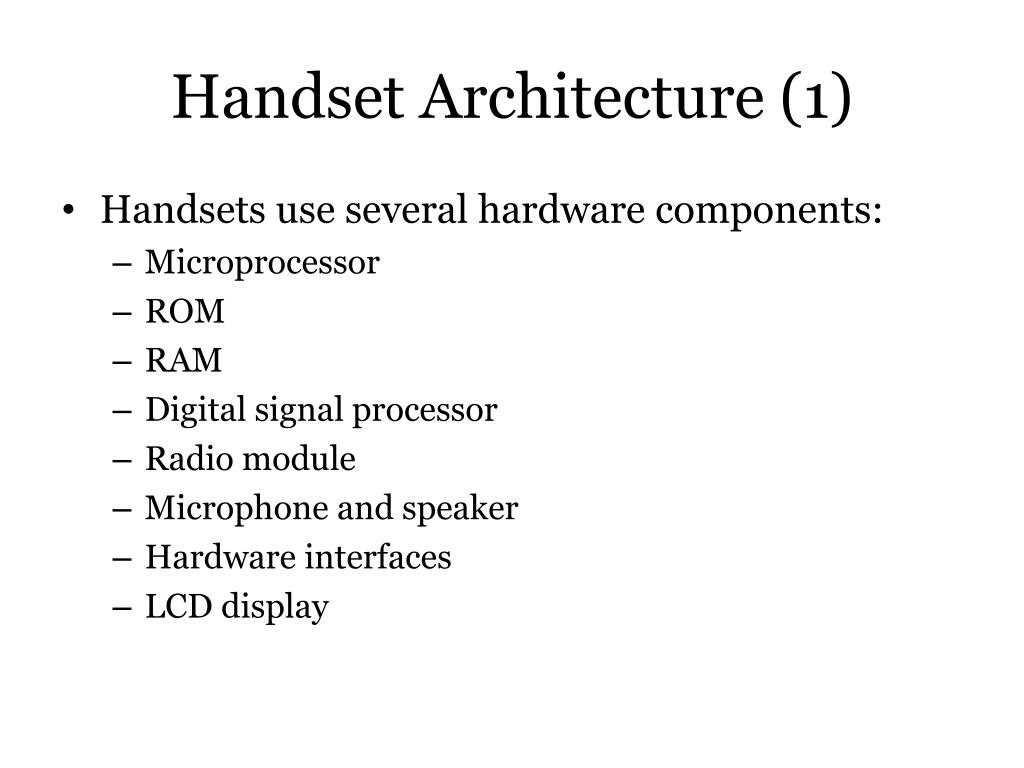 Handset Architecture (1)

• Handsets use several hardware components:
– Microprocessor
– ROM
– RAM
– Digital signal processor
– Radio module
– Microphone and speaker
– Hardware interfaces
– LCD display